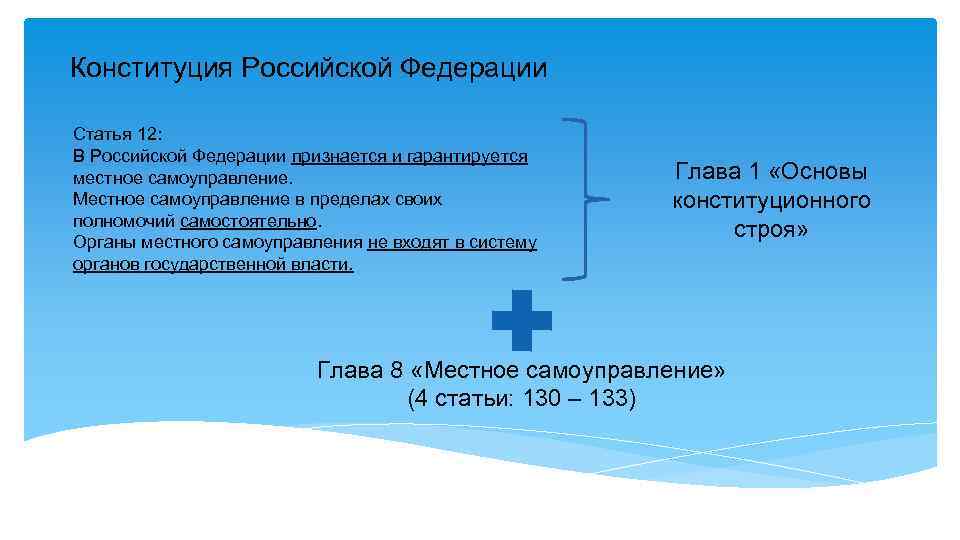 Конституция Российской Федерации

Статья 12:
В Российской Федерации признается и гарантируется местное самоуправление.
Местное самоуправление в пределах своих полномочий самостоятельно.
Органы местного самоуправления не входят в систему органов государственной власти.

Глава 1 «Основы конституционного строя»

Глава 8 «Местное самоуправление»
(4 статьи: 130 – 133)